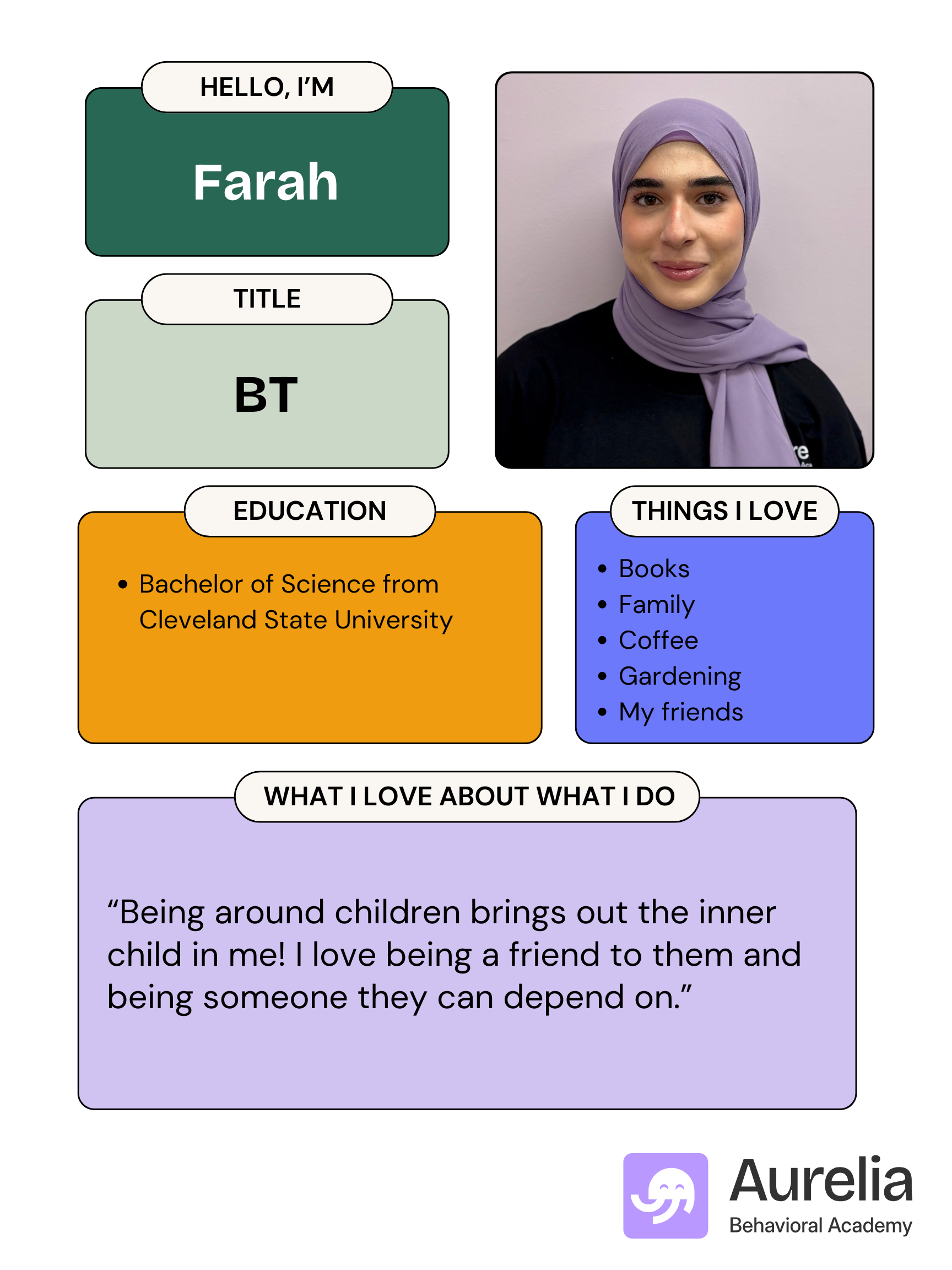 HELLO, I'M

Farah

TITLE

BT

EDUCATION

• Bachelor of Science from Cleveland State University

THINGS I LOVE

• Books
• Family
• Coffee
• Gardening
• My friends

WHAT I LOVE ABOUT WHAT I DO

"Being around children brings out the inner child in me! I love being a friend to them and being someone they can depend on."

Aurelia
Behavioral Academy